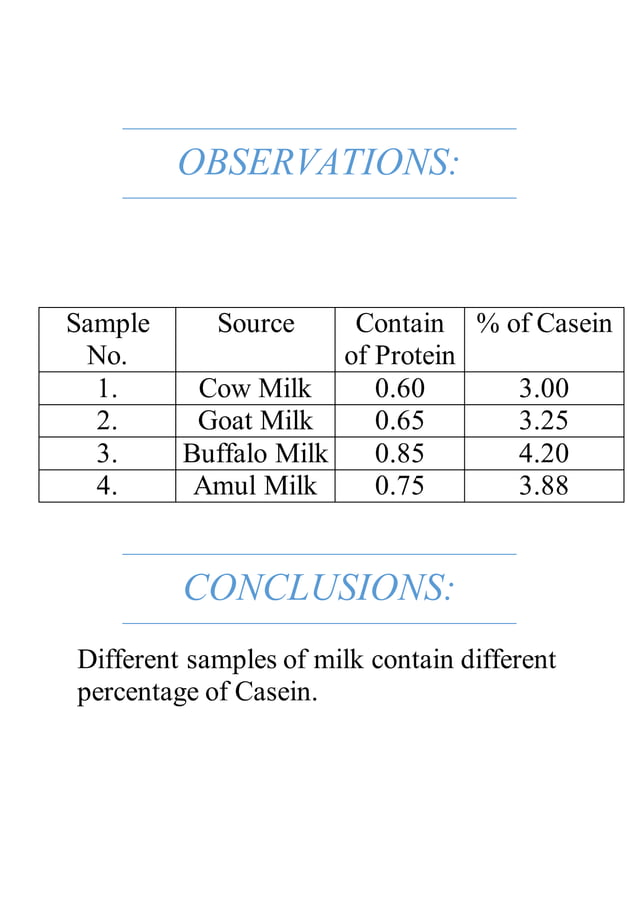 OBSERVATIONS:

| Sample No. | Source | Contain of Protein | % of Casein |
|---|---|---|---|
| 1. | Cow Milk | 0.60 | 3.00 |
| 2. | Goat Milk | 0.65 | 3.25 |
| 3. | Buffalo Milk | 0.85 | 4.20 |
| 4. | Amul Milk | 0.75 | 3.88 |

CONCLUSIONS:

Different samples of milk contain different percentage of Casein.